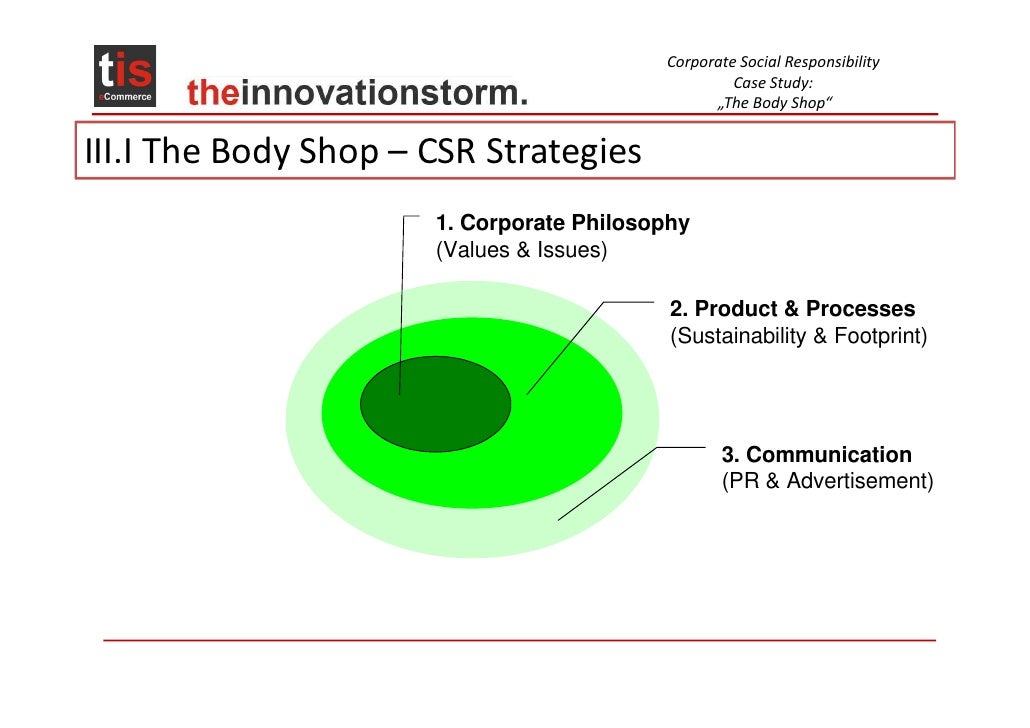 tis
eCommerce
theinnovationstorm.

Corporate Social Responsibility
Case Study:
„The Body Shop“

III.I The Body Shop – CSR Strategies

1. Corporate Philosophy
(Values & Issues)

2. Product & Processes
(Sustainability & Footprint)

3. Communication
(PR & Advertisement)